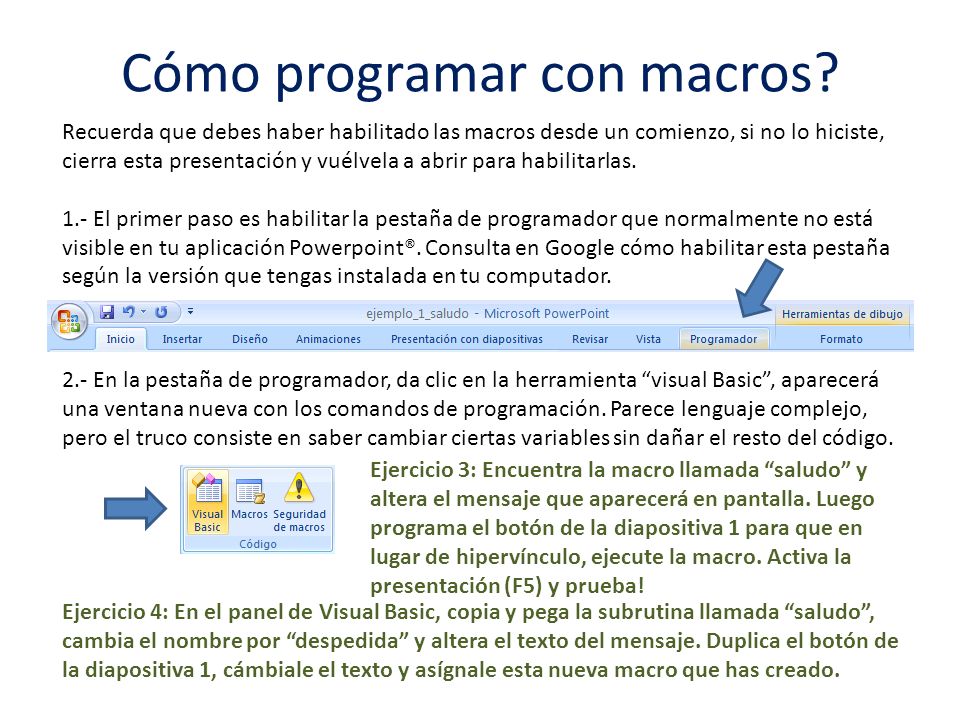 Cómo programar con macros?

Recuerda que debes haber habilitado las macros desde un comienzo, si no lo hiciste, cierra esta presentación y vuélvela a abrir para habilitarlas.

1.- El primer paso es habilitar la pestaña de programador que normalmente no está visible en tu aplicación Powerpoint®. Consulta en Google cómo habilitar esta pestaña según la versión que tengas instalada en tu computador.

ejemplo_1_saludo - Microsoft PowerPoint
Herramientas de dibujo
Inicio Insertar Diseño Animaciones Presentación con diapositivas Revisar Vista Programador Formato

2.- En la pestaña de programador, da clic en la herramienta “visual Basic”, aparecerá una ventana nueva con los comandos de programación. Parece lenguaje complejo, pero el truco consiste en saber cambiar ciertas variables sin dañar el resto del código.

Visual Basic Macros Seguridad de macros
Código

Ejercicio 3: Encuentra la macro llamada “saludo” y altera el mensaje que aparecerá en pantalla. Luego programa el botón de la diapositiva 1 para que en lugar de hipervínculo, ejecute la macro. Activa la presentación (F5) y prueba!

Ejercicio 4: En el panel de Visual Basic, copia y pega la subrutina llamada “saludo”, cambia el nombre por “despedida” y altera el texto del mensaje. Duplica el botón de la diapositiva 1, cámbiale el texto y asígnale esta nueva macro que has creado.